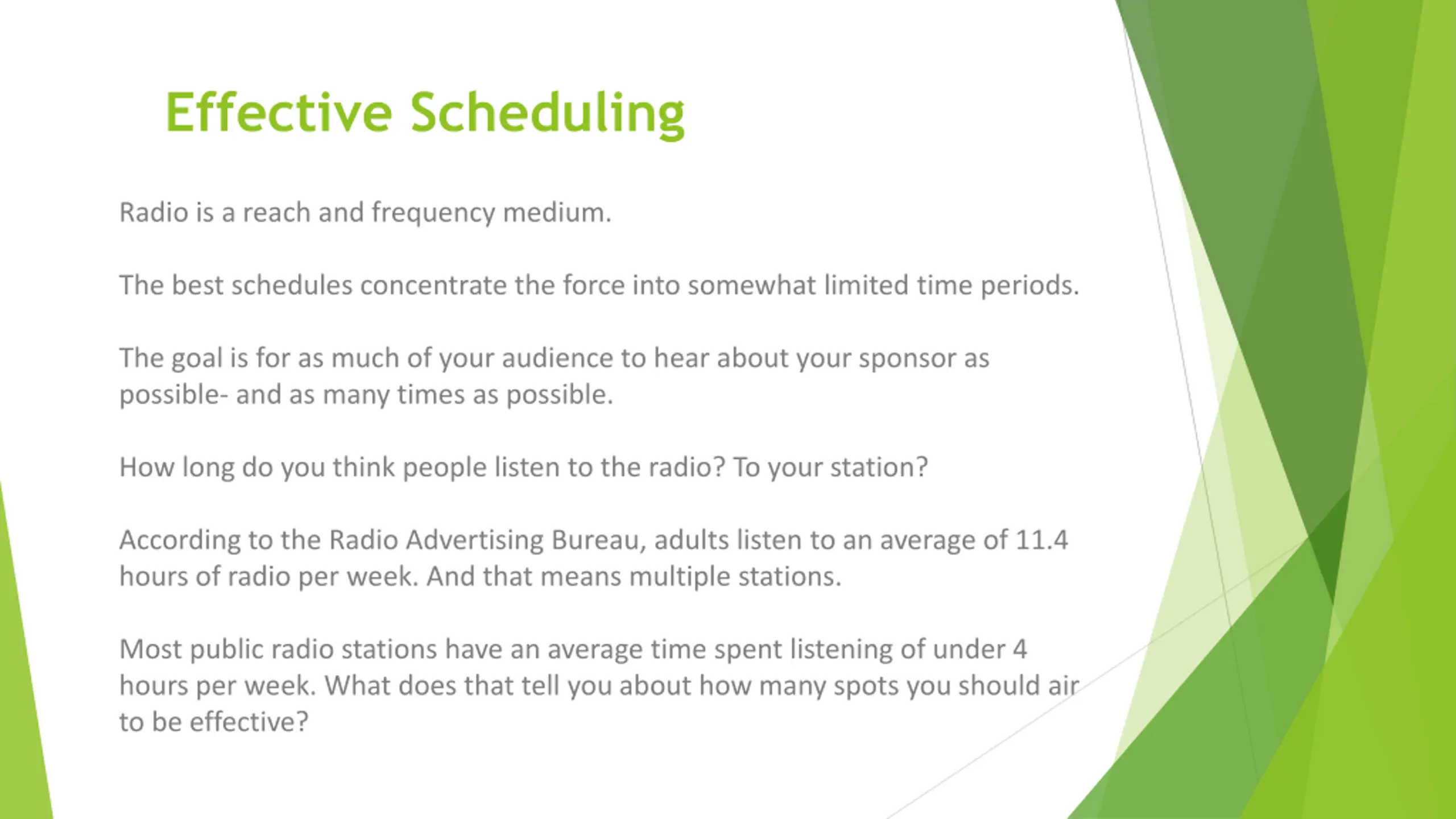 Effective Scheduling

Radio is a reach and frequency medium.

The best schedules concentrate the force into somewhat limited time periods.

The goal is for as much of your audience to hear about your sponsor as possible- and as many times as possible.

How long do you think people listen to the radio? To your station?

According to the Radio Advertising Bureau, adults listen to an average of 11.4 hours of radio per week. And that means multiple stations.

Most public radio stations have an average time spent listening of under 4 hours per week. What does that tell you about how many spots you should air to be effective?